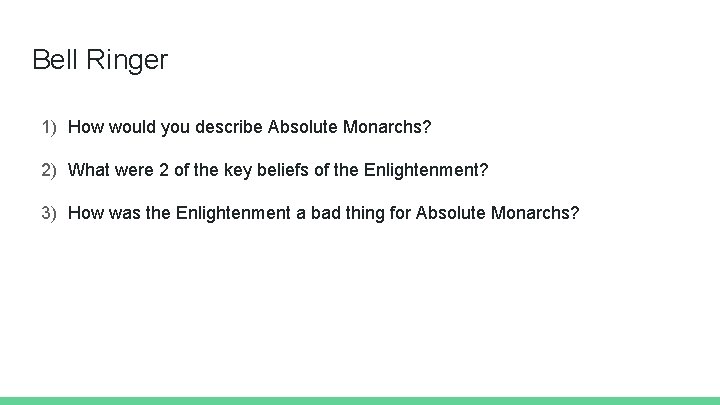 Bell Ringer

1) How would you describe Absolute Monarchs?

2) What were 2 of the key beliefs of the Enlightenment?

3) How was the Enlightenment a bad thing for Absolute Monarchs?